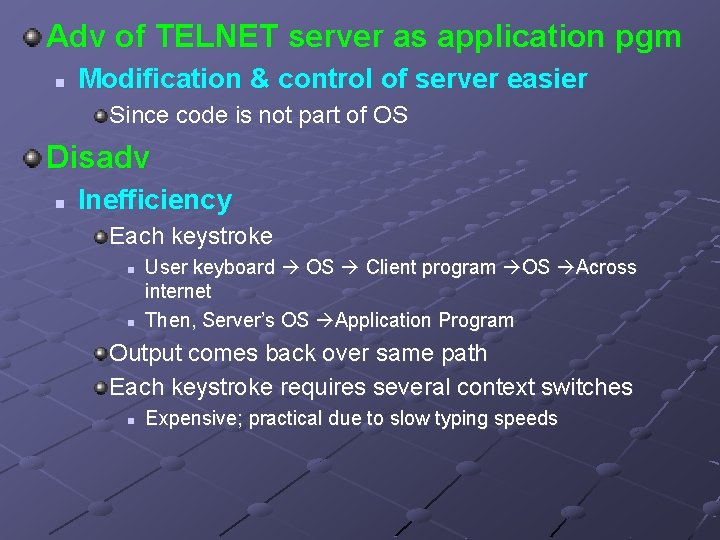 Adv of TELNET server as application pgm

Modification & control of server easier

Since code is not part of OS

Disadv

Inefficiency

Each keystroke

User keyboard → OS → Client program →OS →Across internet

Then, Server's OS →Application Program

Output comes back over same path

Each keystroke requires several context switches

Expensive; practical due to slow typing speeds